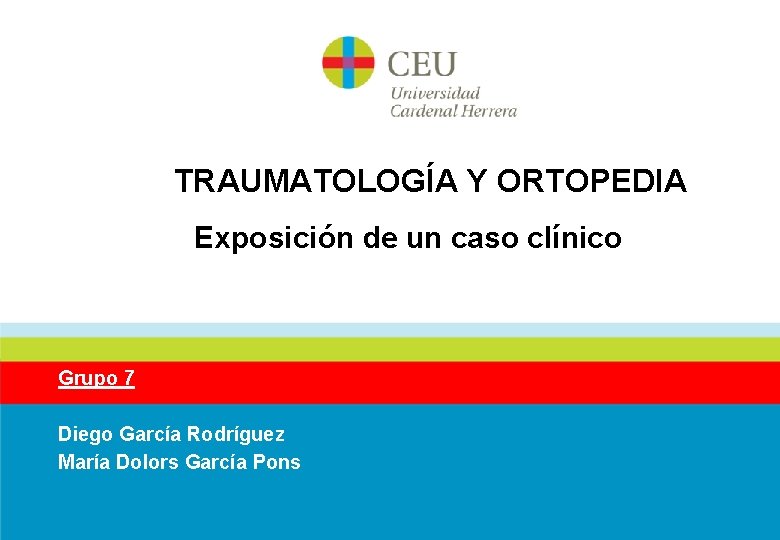 CEU
Universidad
Cardenal Herrera

TRAUMATOLOGÍA Y ORTOPEDIA

Exposición de un caso clínico

Grupo 7

Diego García Rodríguez
María Dolors García Pons